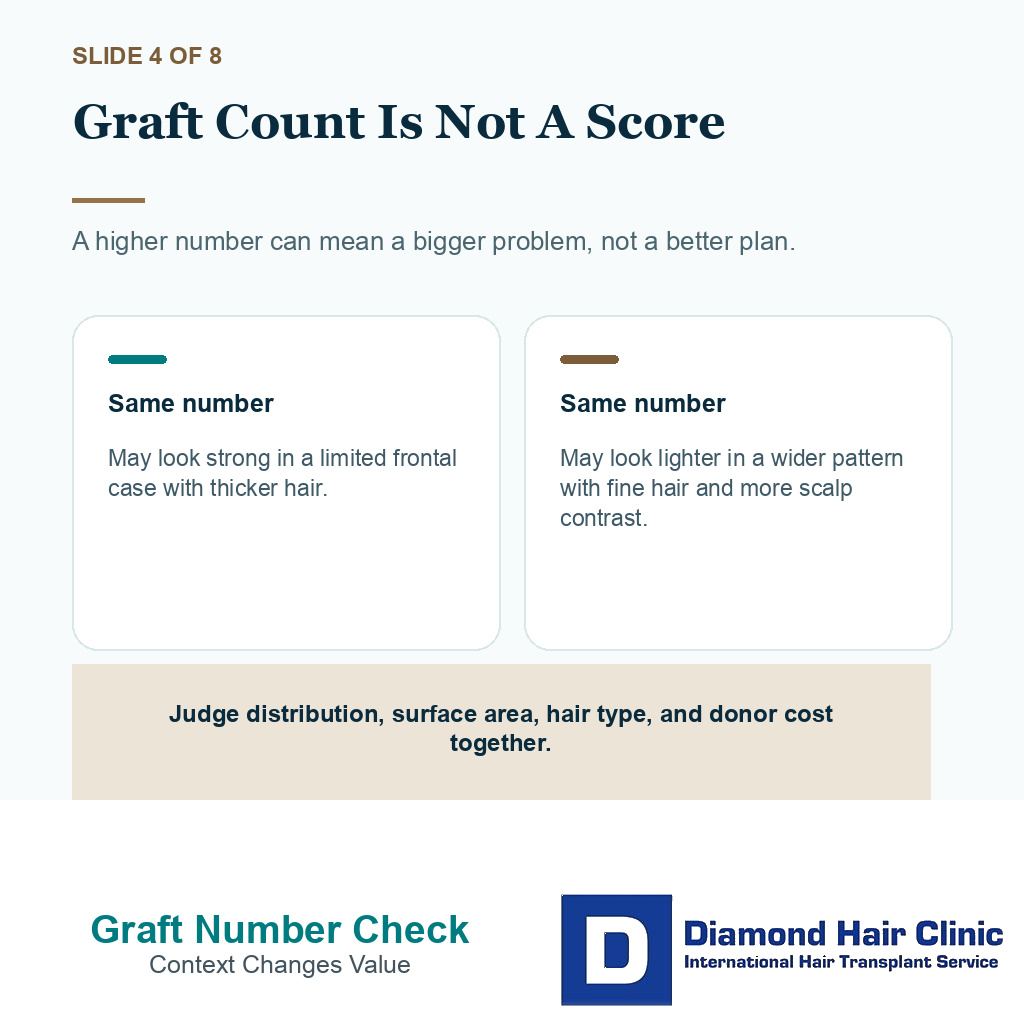 SLIDE 4 OF 8

Graft Count Is Not A Score

A higher number can mean a bigger problem, not a better plan.

Same number

May look strong in a limited frontal case with thicker hair.

Same number

May look lighter in a wider pattern with fine hair and more scalp contrast.

Judge distribution, surface area, hair type, and donor cost together.

Graft Number Check
Context Changes Value

D
Diamond Hair Clinic
International Hair Transplant Service